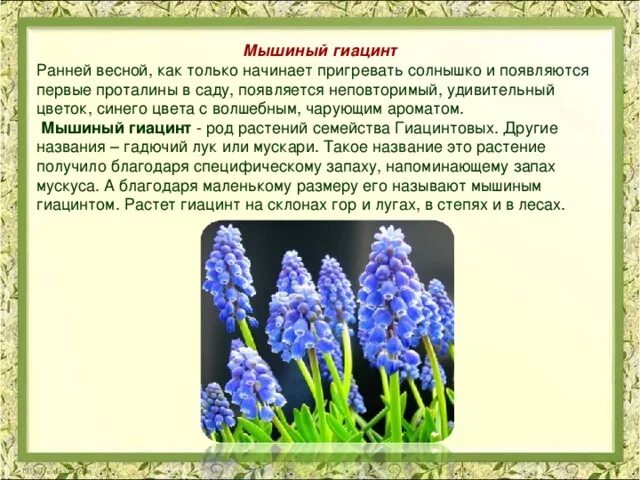 Мышиный гиацинт

Ранней весной, как только начинает пригревать солнышко и появляются первые проталины в саду, появляется неповторимый, удивительный цветок, синего цвета с волшебным, чарующим ароматом.

Мышиный гиацинт - род растений семейства Гиацинтовых. Другие названия – гадючий лук или мускари. Такое название это растение получило благодаря специфическому запаху, напоминающему запах мускуса. А благодаря маленькому размеру его называют мышиным гиацинтом. Растет гиацинт на склонах гор и лугах, в степях и в лесах.